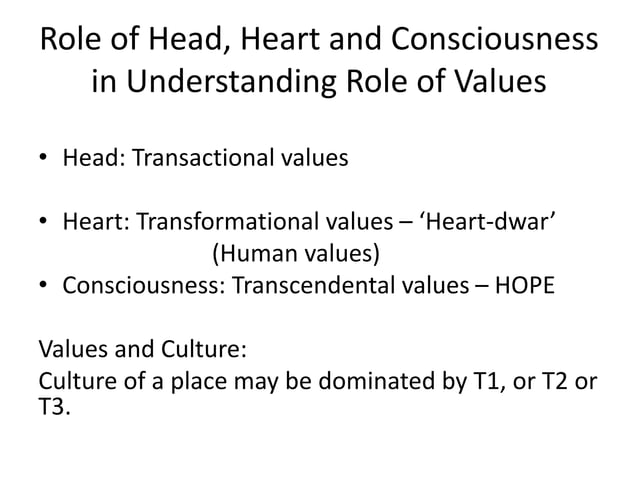 Role of Head, Heart and Consciousness in Understanding Role of Values

• Head: Transactional values

• Heart: Transformational values – 'Heart-dwar' (Human values)
• Consciousness: Transcendental values – HOPE

Values and Culture:
Culture of a place may be dominated by T1, or T2 or T3.